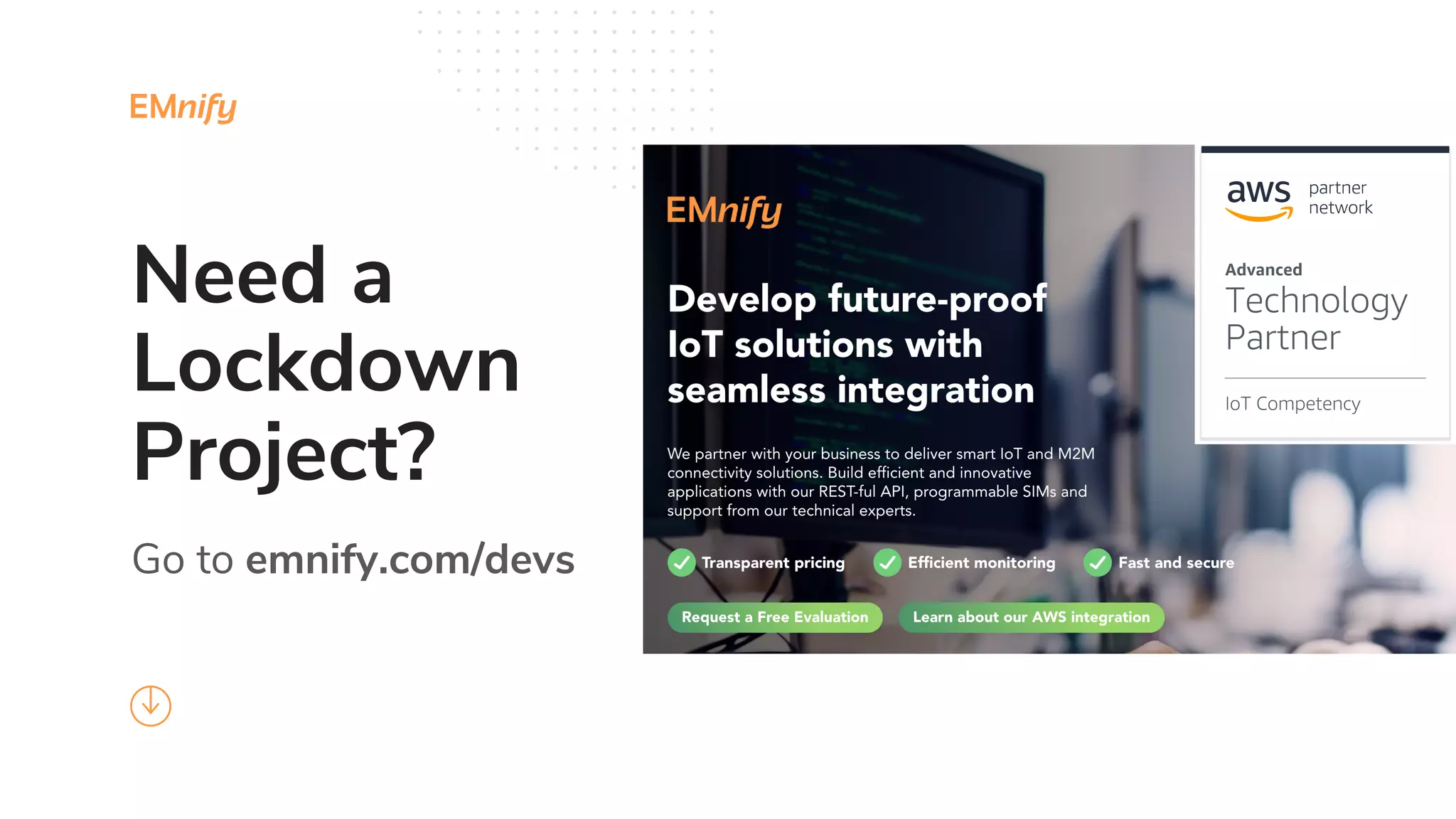 EMnify

Need a Lockdown Project?

Go to emnify.com/devs

EMnify

Develop future-proof IoT solutions with seamless integration

We partner with your business to deliver smart IoT and M2M connectivity solutions. Build efficient and innovative applications with our REST-ful API, programmable SIMs and support from our technical experts.

Transparent pricing Efficient monitoring Fast and secure

Request a Free Evaluation

Learn about our AWS integration

aws partner network

Advanced Technology Partner

IoT Competency